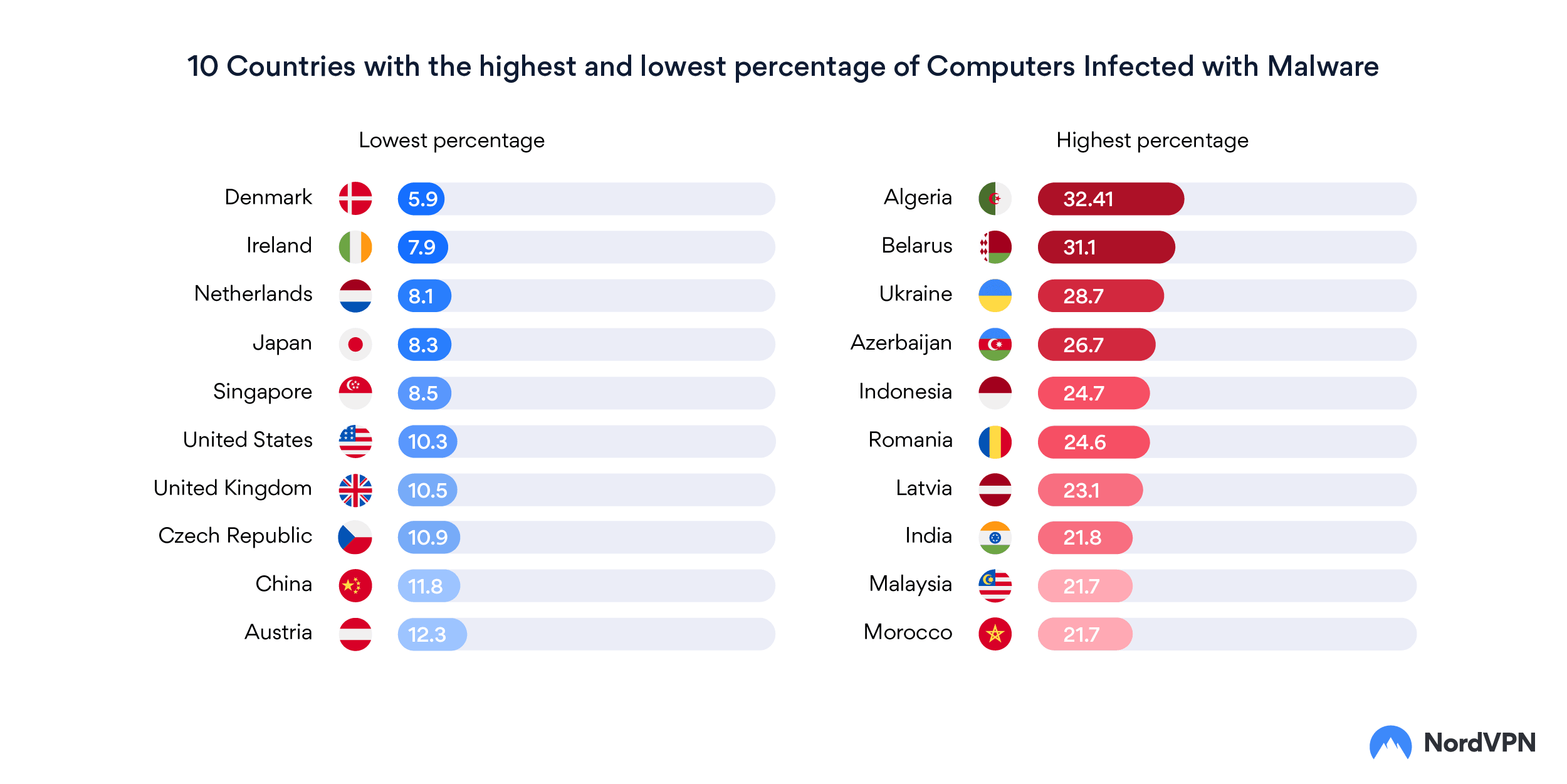 10 Countries with the highest and lowest percentage of Computers Infected with Malware

Lowest percentage

Denmark 5.9
Ireland 7.9
Netherlands 8.1
Japan 8.3
Singapore 8.5
United States 10.3
United Kingdom 10.5
Czech Republic 10.9
China 11.8
Austria 12.3

Highest percentage

Algeria 32.41
Belarus 31.1
Ukraine 28.7
Azerbaijan 26.7
Indonesia 24.7
Romania 24.6
Latvia 23.1
India 21.8
Malaysia 21.7
Morocco 21.7

NordVPN